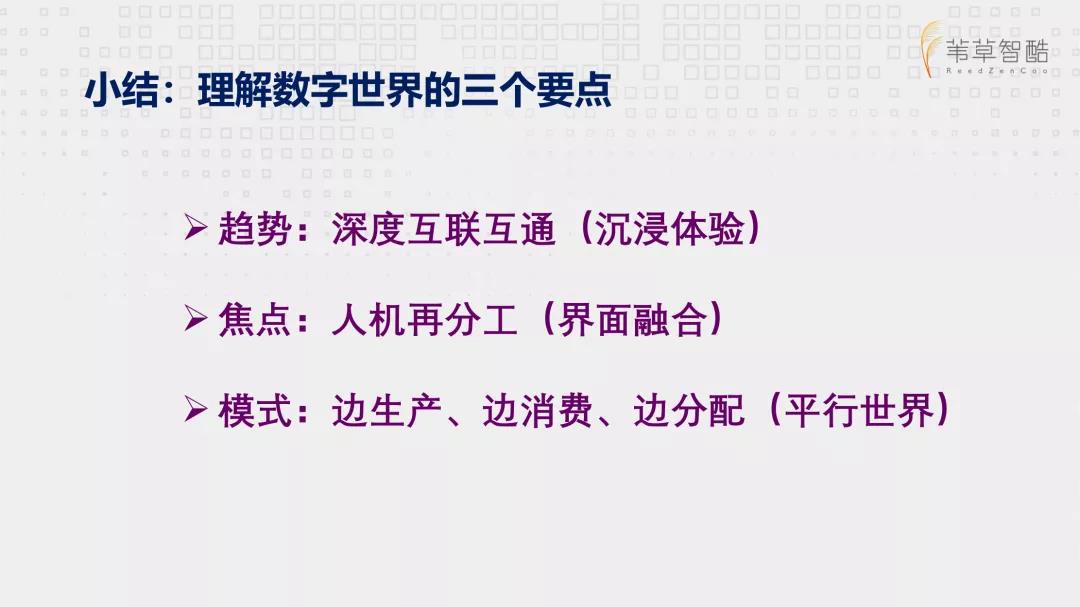 苇草智酷
ReedZenCoo

小结：理解数字世界的三个要点

➢ 趋势：深度互联互通（沉浸体验）

➢ 焦点：人机再分工（界面融合）

➢ 模式：边生产、边消费、边分配（平行世界）